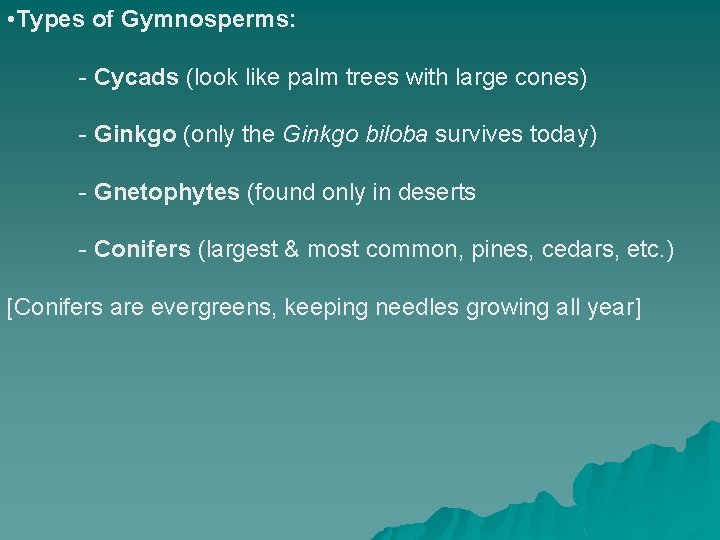 •Types of Gymnosperms:

- Cycads (look like palm trees with large cones)

- Ginkgo (only the Ginkgo biloba survives today)

- Gnetophytes (found only in deserts

- Conifers (largest & most common, pines, cedars, etc.)

[Conifers are evergreens, keeping needles growing all year]